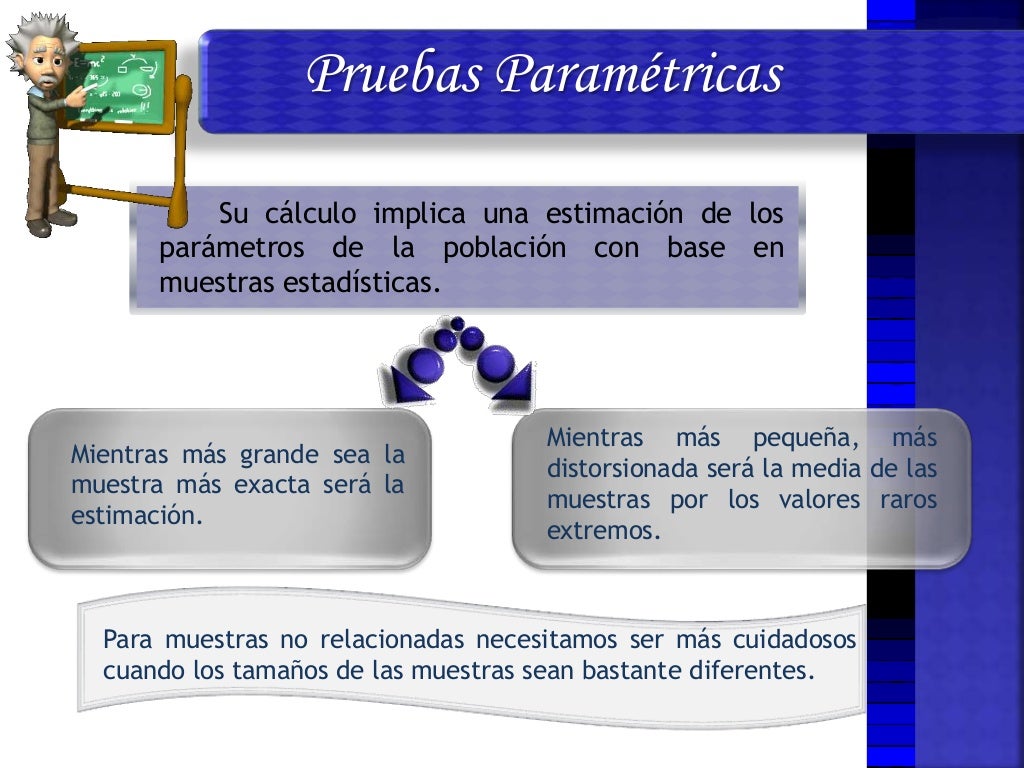 Pruebas Paramétricas

Su cálculo implica una estimación de los parámetros de la población con base en muestras estadísticas.

Mientras más grande sea la muestra más exacta será la estimación.

Mientras más pequeña, más distorsionada será la media de las muestras por los valores raros extremos.

Para muestras no relacionadas necesitamos ser más cuidadosos cuando los tamaños de las muestras sean bastante diferentes.